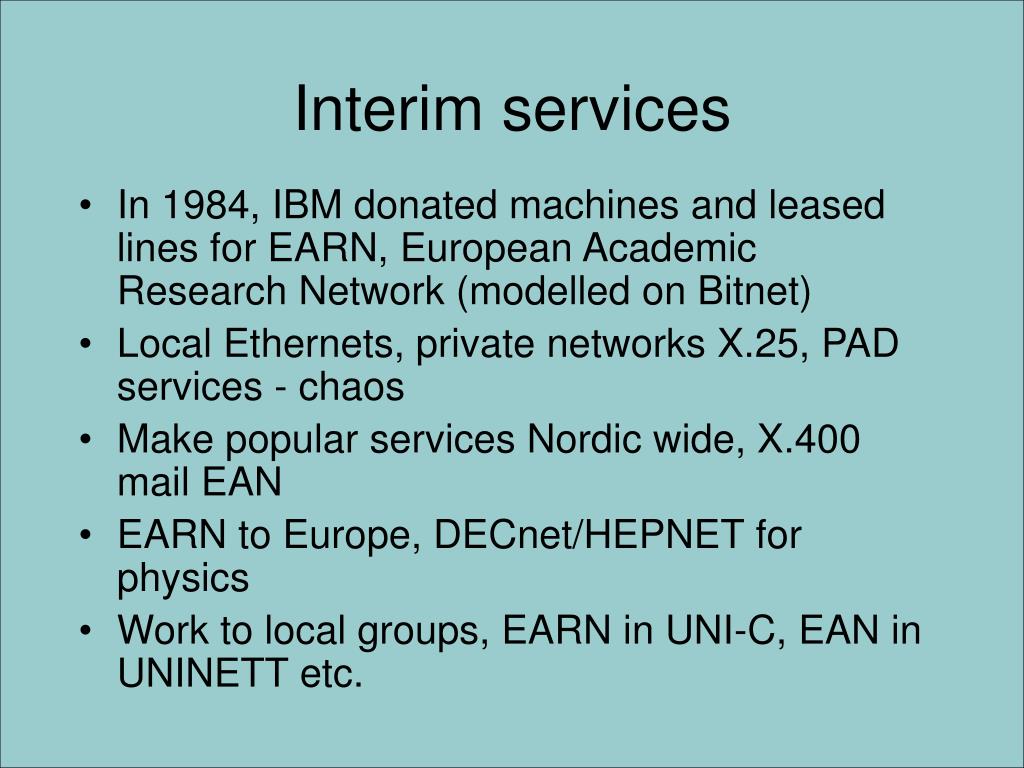 Interim services

• In 1984, IBM donated machines and leased lines for EARN, European Academic Research Network (modelled on Bitnet)
• Local Ethernets, private networks X.25, PAD services - chaos
• Make popular services Nordic wide, X.400 mail EAN
• EARN to Europe, DECnet/HEPNET for physics
• Work to local groups, EARN in UNI-C, EAN in UNINETT etc.